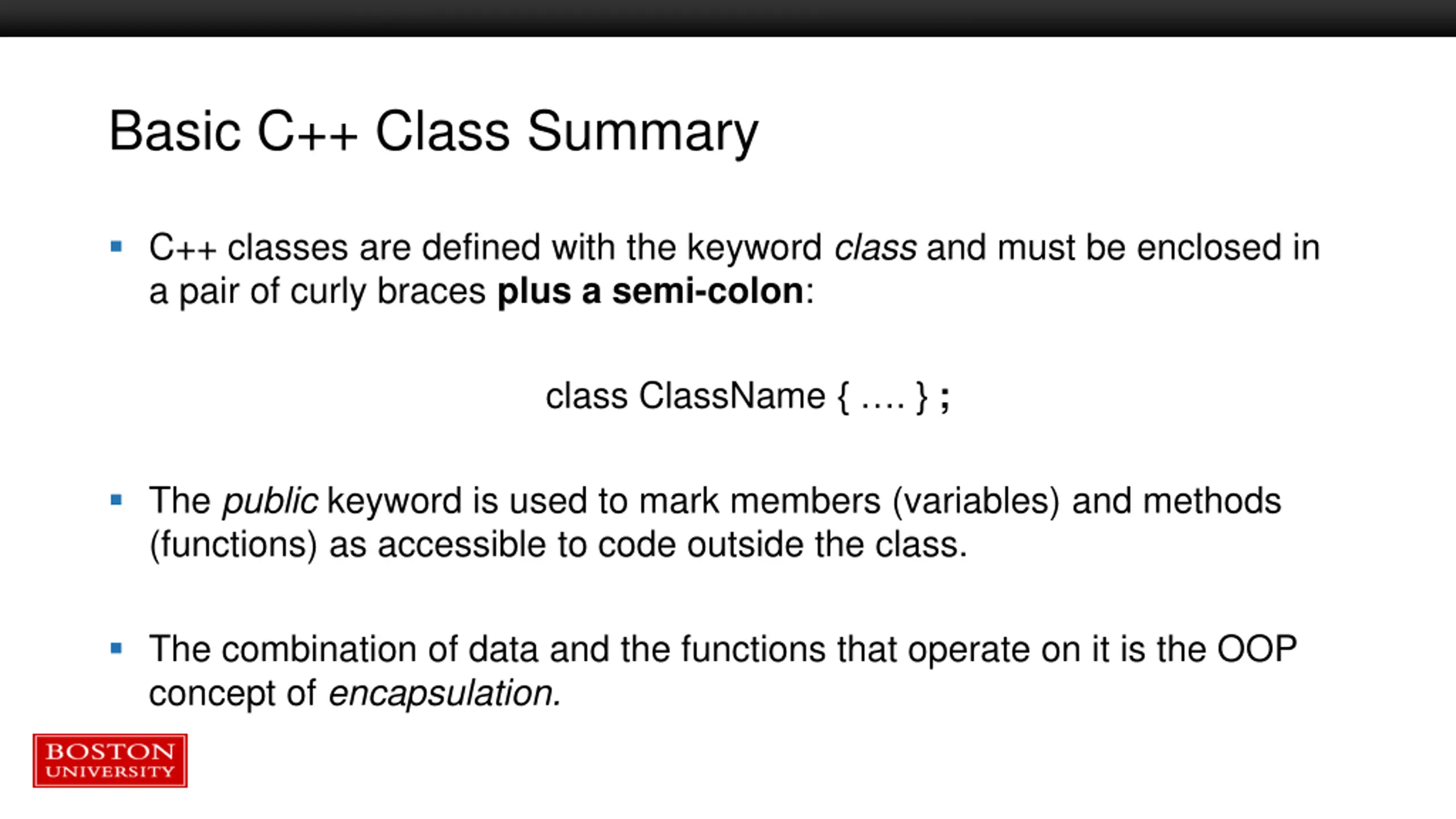 Basic C++ Class Summary

▪ C++ classes are defined with the keyword class and must be enclosed in a pair of curly braces plus a semi-colon:

class ClassName { …. } ;

▪ The public keyword is used to mark members (variables) and methods (functions) as accessible to code outside the class.

▪ The combination of data and the functions that operate on it is the OOP concept of encapsulation.

BOSTON UNIVERSITY